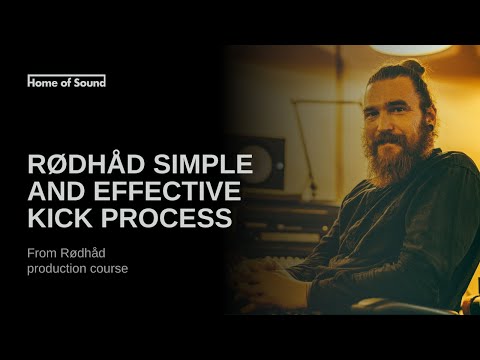 Home of Sound

RØDHÅD SIMPLE AND EFFECTIVE KICK PROCESS

From Rødhåd production course